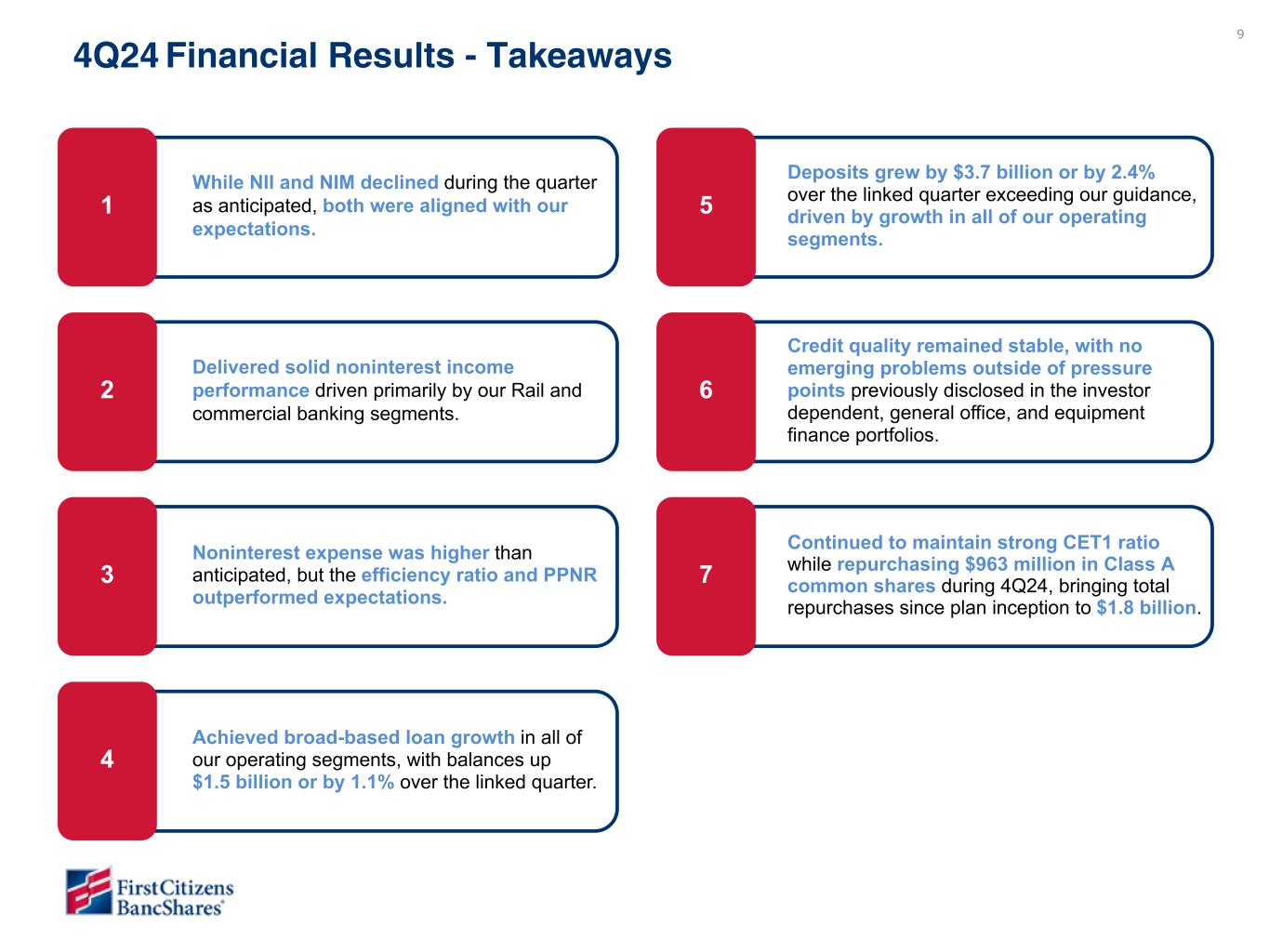 9

4Q24 Financial Results - Takeaways

1

While NII and NIM declined during the quarter as anticipated, both were aligned with our expectations.

2

Delivered solid noninterest income performance driven primarily by our Rail and commercial banking segments.

3

Noninterest expense was higher than anticipated, but the efficiency ratio and PPNR outperformed expectations.

4

Achieved broad-based loan growth in all of our operating segments, with balances up $1.5 billion or by 1.1% over the linked quarter.

5

Deposits grew by $3.7 billion or by 2.4% over the linked quarter exceeding our guidance, driven by growth in all of our operating segments.

6

Credit quality remained stable, with no emerging problems outside of pressure points previously disclosed in the investor dependent, general office, and equipment finance portfolios.

7

Continued to maintain strong CET1 ratio while repurchasing $963 million in Class A common shares during 4Q24, bringing total repurchases since plan inception to $1.8 billion.

First Citizens BancShares®